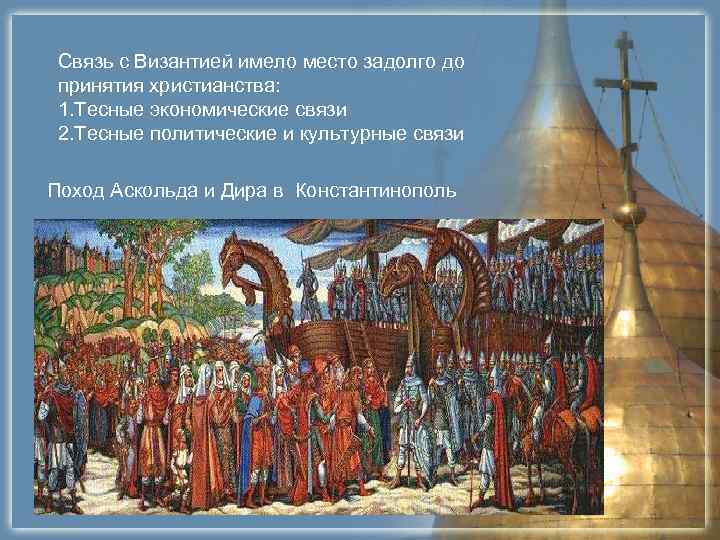 Связь с Византией имело место задолго до принятия христианства:
1.Тесные экономические связи
2.Тесные политические и культурные связи

Поход Аскольда и Дира в Константинополь